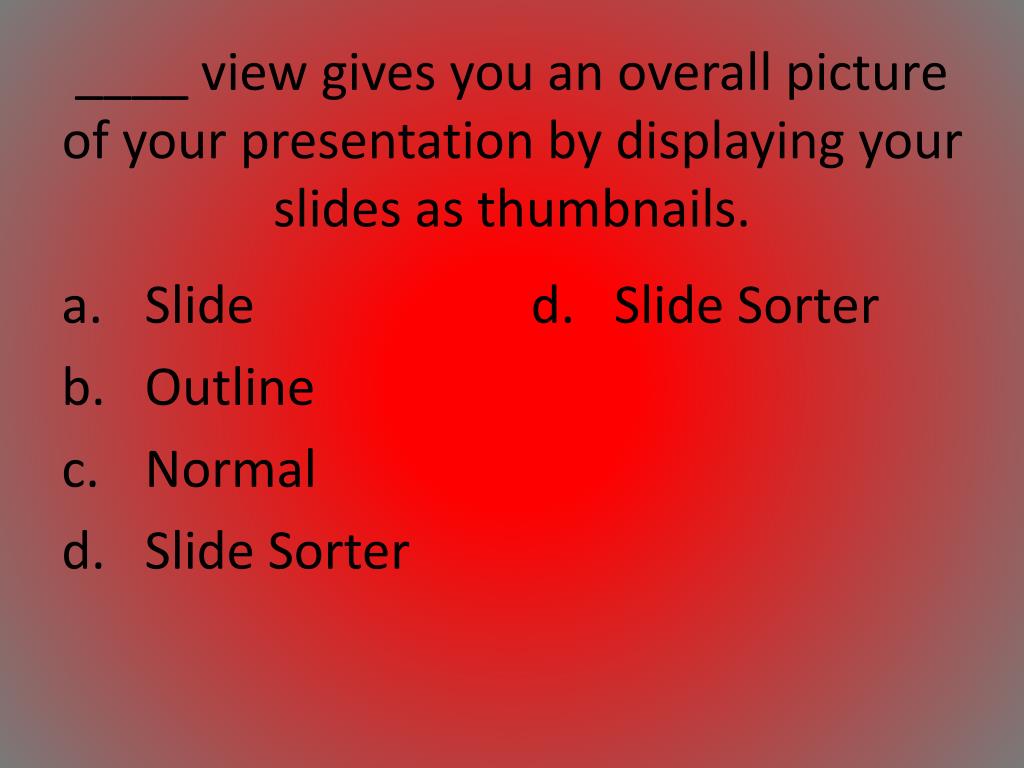 ____ view gives you an overall picture of your presentation by displaying your slides as thumbnails.

a. Slide
b. Outline
c. Normal
d. Slide Sorter

d. Slide Sorter